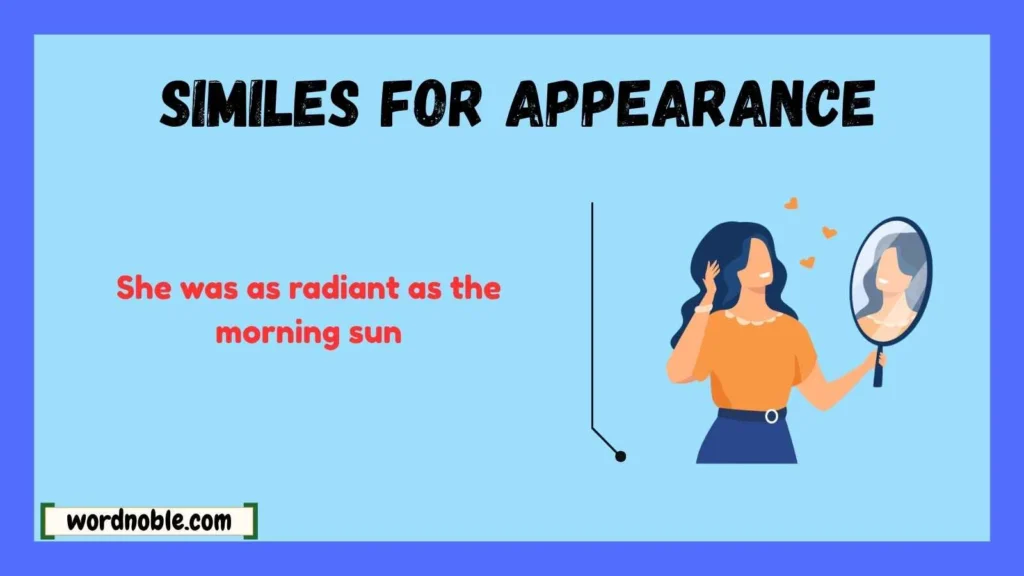 SIMILES FOR APPEARANCE

She was as radiant as the morning sun

wordnoble.com